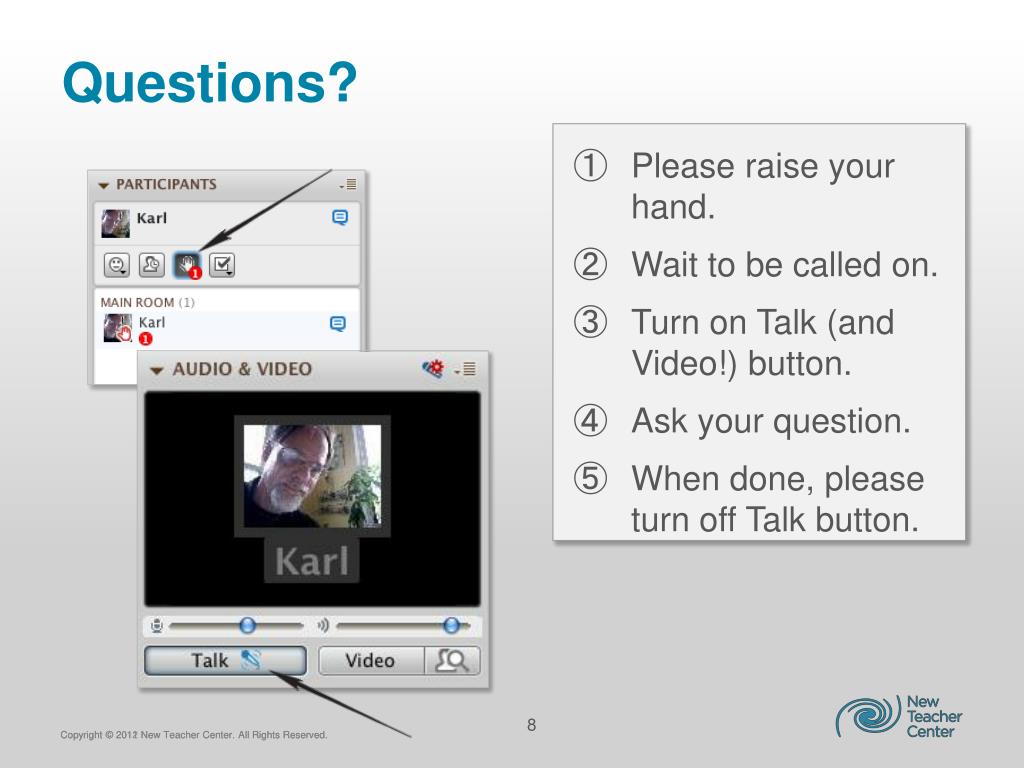 Questions?

PARTICIPANTS

Karl

1

MAIN ROOM (1)

Karl

1

AUDIO & VIDEO

Karl

Talk

Video

① Please raise your hand.

② Wait to be called on.

③ Turn on Talk (and Video!) button.

④ Ask your question.

⑤ When done, please turn off Talk button.

Copyright © 2012 New Teacher Center. All Rights Reserved.

8

New Teacher Center